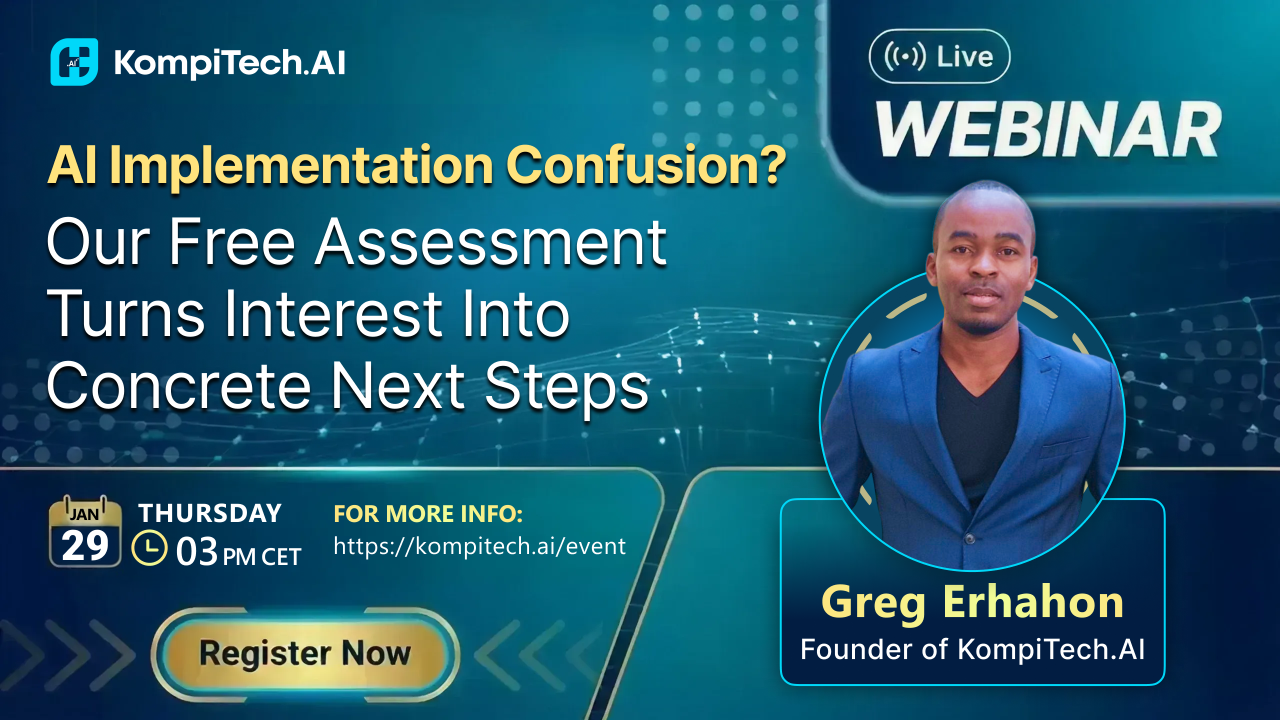 KompiTech.AI

Live

WEBINAR

AI Implementation Confusion?

Our Free Assessment Turns Interest Into Concrete Next Steps

JAN
29

THURSDAY
03 PM CET

FOR MORE INFO:
https://kompitech.ai/event

Register Now

Greg Erhahon
Founder of KompiTech.AI